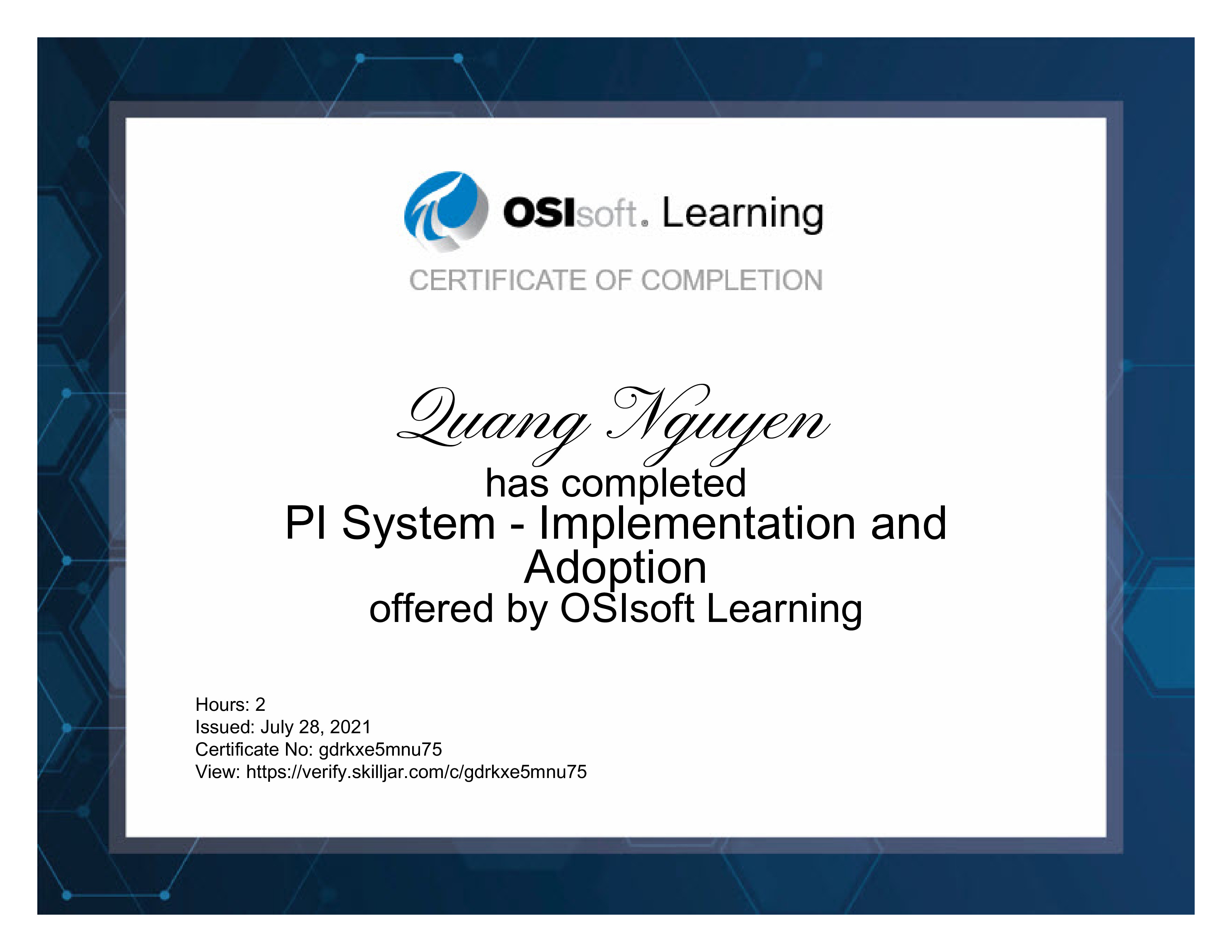 OSIsoft. Learning

CERTIFICATE OF COMPLETION

Quang Nguyen

has completed

PI System - Implementation and Adoption

offered by OSIsoft Learning

Hours: 2
Issued: July 28, 2021
Certificate No: gdrkxe5mnu75
View: https://verify.skilljar.com/c/gdrkxe5mnu75